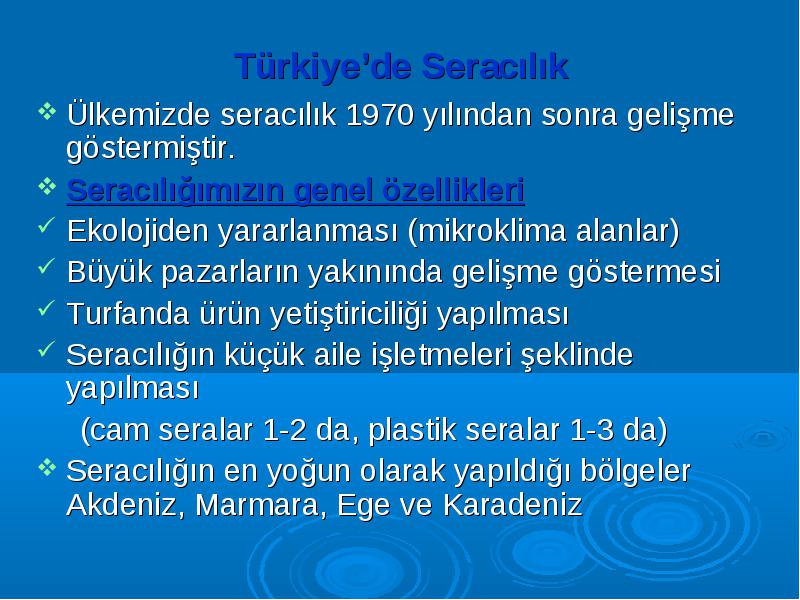 Türkiye'de Seracılık

❖ Ülkemizde seracılık 1970 yılından sonra gelişme göstermiştir.

❖ Seracılığımızın genel özellikleri

✓ Ekolojiden yararlanması (mikroklima alanlar)

✓ Büyük pazarların yakınında gelişme göstermesi

✓ Turfanda ürün yetiştiriciliği yapılması

✓ Seracılığın küçük aile işletmeleri şeklinde yapılması

(cam seralar 1-2 da, plastik seralar 1-3 da)

❖ Seracılığın en yoğun olarak yapıldığı bölgeler Akdeniz, Marmara, Ege ve Karadeniz